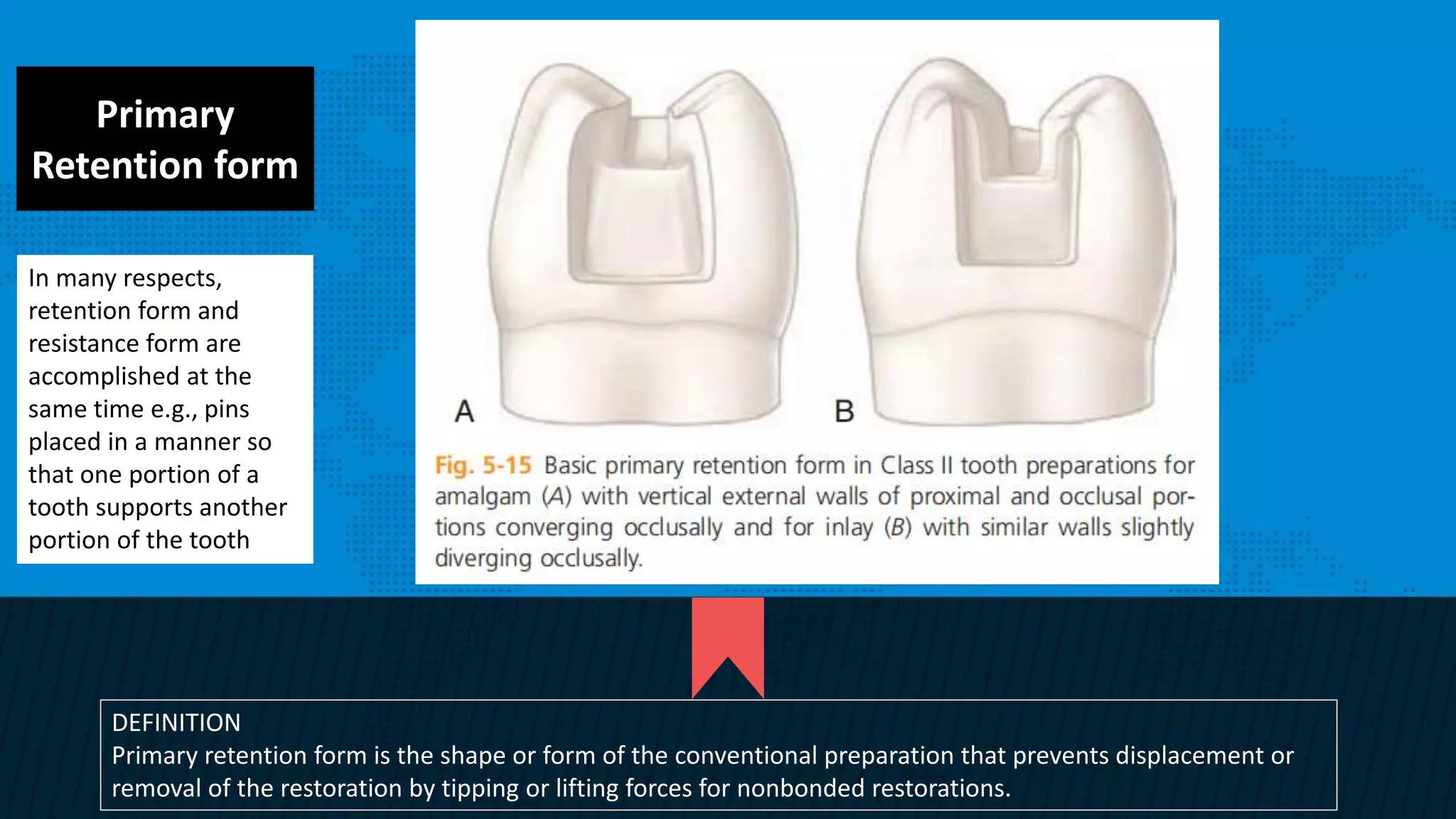 Primary Retention form

In many respects, retention form and resistance form are accomplished at the same time e.g., pins placed in a manner so that one portion of a tooth supports another portion of the tooth

A

B

Fig. 5-15 Basic primary retention form in Class II tooth preparations for amalgam (A) with vertical external walls of proximal and occlusal portions converging occlusally and for inlay (B) with similar walls slightly diverging occlusally.

DEFINITION
Primary retention form is the shape or form of the conventional preparation that prevents displacement or removal of the restoration by tipping or lifting forces for nonbonded restorations.